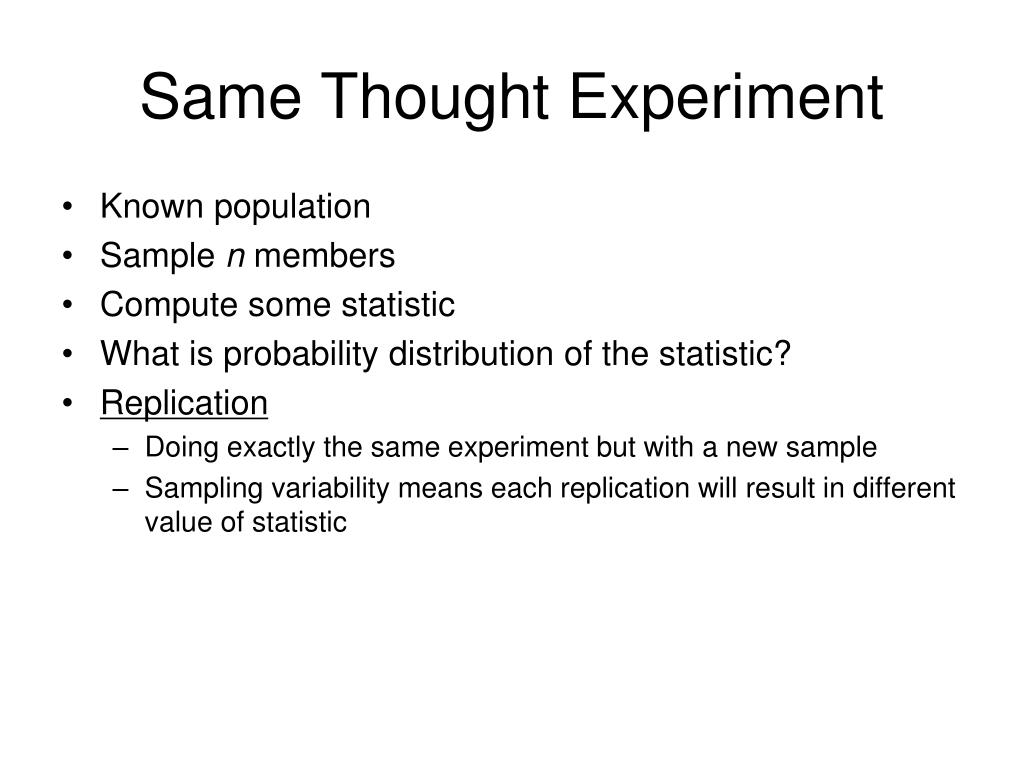 Same Thought Experiment

• Known population
• Sample $n$ members
• Compute some statistic
• What is probability distribution of the statistic?
• Replication
  – Doing exactly the same experiment but with a new sample
  – Sampling variability means each replication will result in different value of statistic